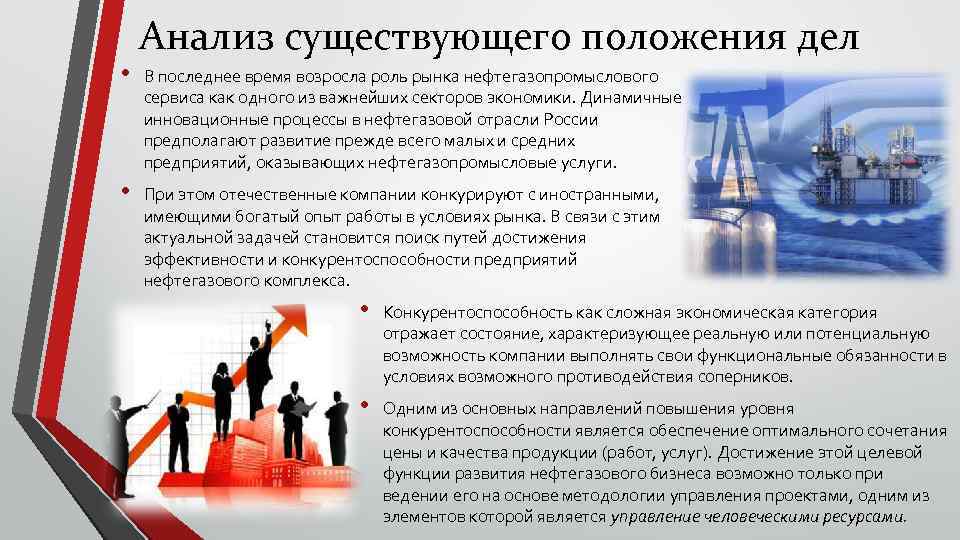 Анализ существующего положения дел

• В последнее время возросла роль рынка нефтегазопромыслового сервиса как одного из важнейших секторов экономики. Динамичные инновационные процессы в нефтегазовой отрасли России предполагают развитие прежде всего малых и средних предприятий, оказывающих нефтегазопромысловые услуги.

• При этом отечественные компании конкурируют с иностранными, имеющими богатый опыт работы в условиях рынка. В связи с этим актуальной задачей становится поиск путей достижения эффективности и конкурентоспособности предприятий нефтегазового комплекса.

• Конкурентоспособность как сложная экономическая категория отражает состояние, характеризующее реальную или потенциальную возможность компании выполнять свои функциональные обязанности в условиях возможного противодействия соперников.

• Одним из основных направлений повышения уровня конкурентоспособности является обеспечение оптимального сочетания цены и качества продукции (работ, услуг). Достижение этой целевой функции развития нефтегазового бизнеса возможно только при ведении его на основе методологии управления проектами, одним из элементов которой является управление человеческими ресурсами.